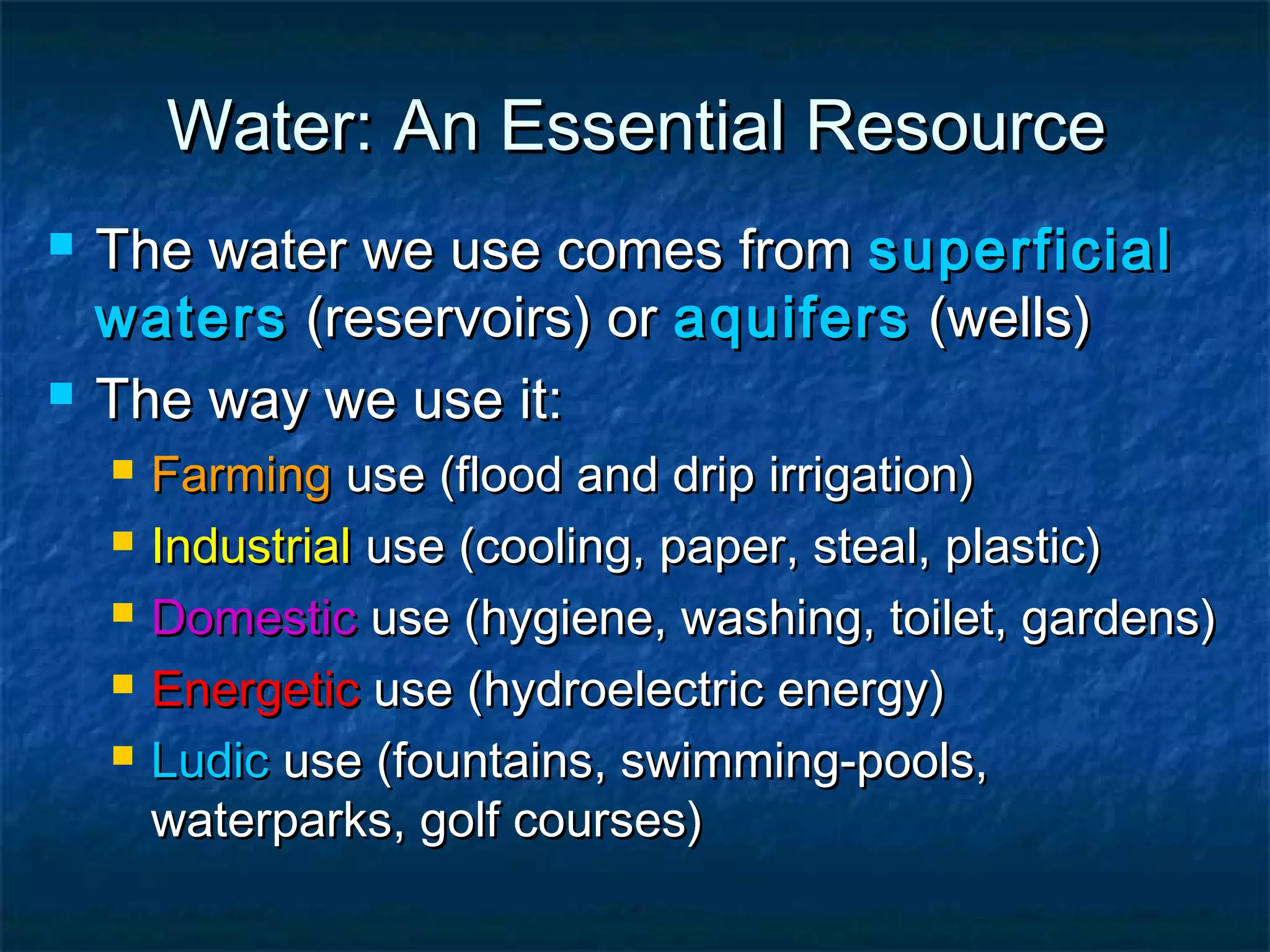 Water: An Essential Resource

- The water we use comes from superficial waters (reservoirs) or aquifers (wells)
- The way we use it:
  - Farming use (flood and drip irrigation)
  - Industrial use (cooling, paper, steal, plastic)
  - Domestic use (hygiene, washing, toilet, gardens)
  - Energetic use (hydroelectric energy)
  - Ludic use (fountains, swimming-pools, waterparks, golf courses)